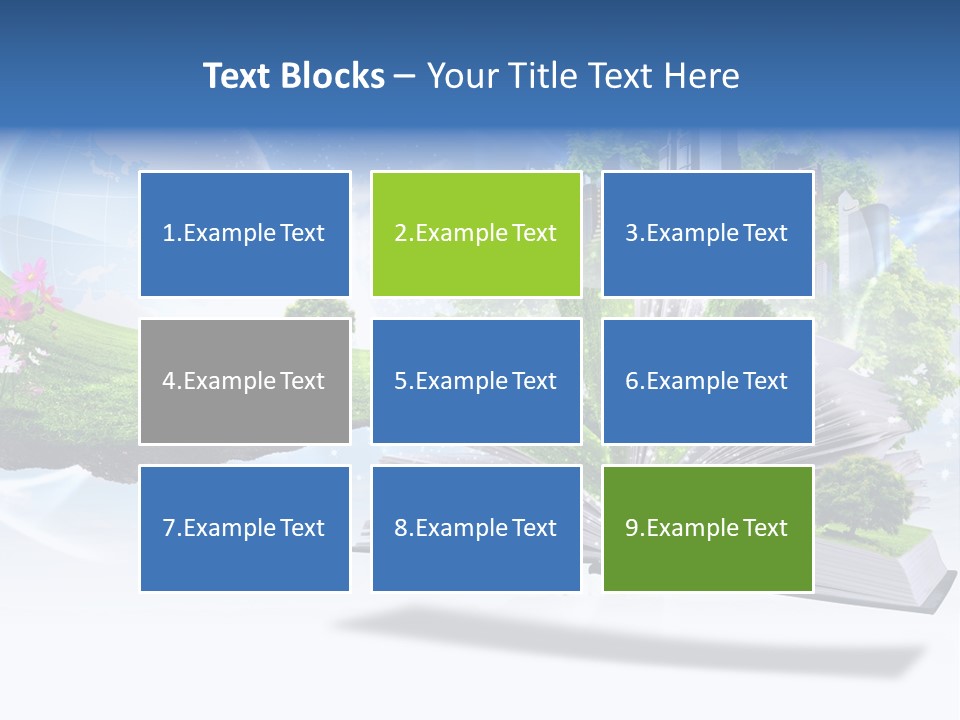 Text Blocks – Your Title Text Here

1.Example Text

2.Example Text

3.Example Text

4.Example Text

5.Example Text

6.Example Text

7.Example Text

8.Example Text

9.Example Text